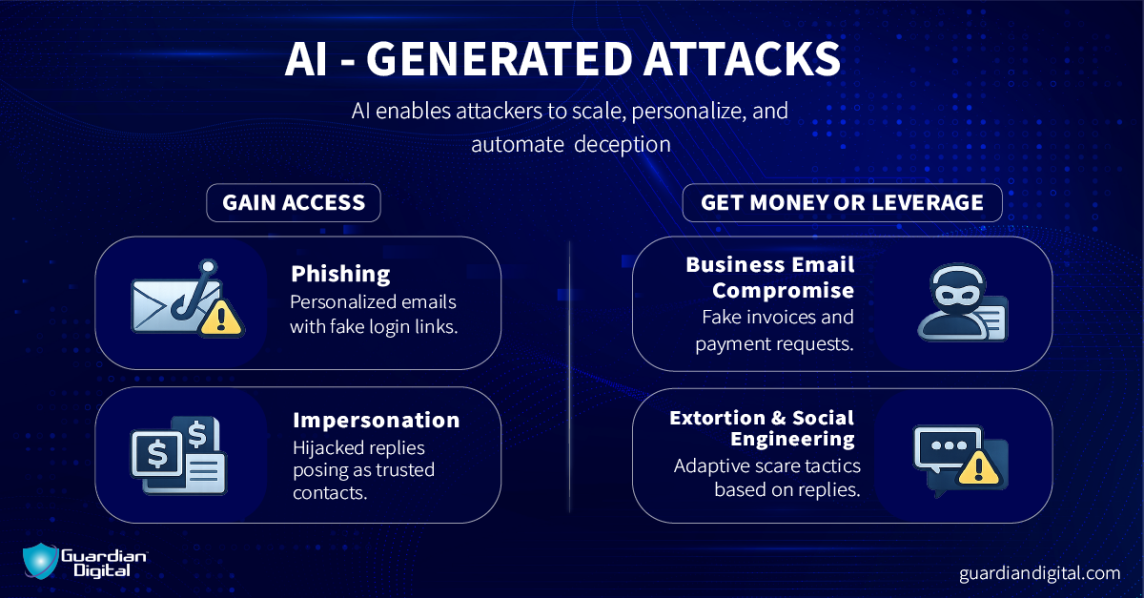 AI - GENERATED ATTACKS

AI enables attackers to scale, personalize, and automate deception

GAIN ACCESS

Phishing
Personalized emails with fake login links.

Impersonation
Hijacked replies posing as trusted contacts.

GET MONEY OR LEVERAGE

Business Email Compromise
Fake invoices and payment requests.

Extortion & Social Engineering
Adaptive scare tactics based on replies.

Guardian Digital

guardiandigital.com